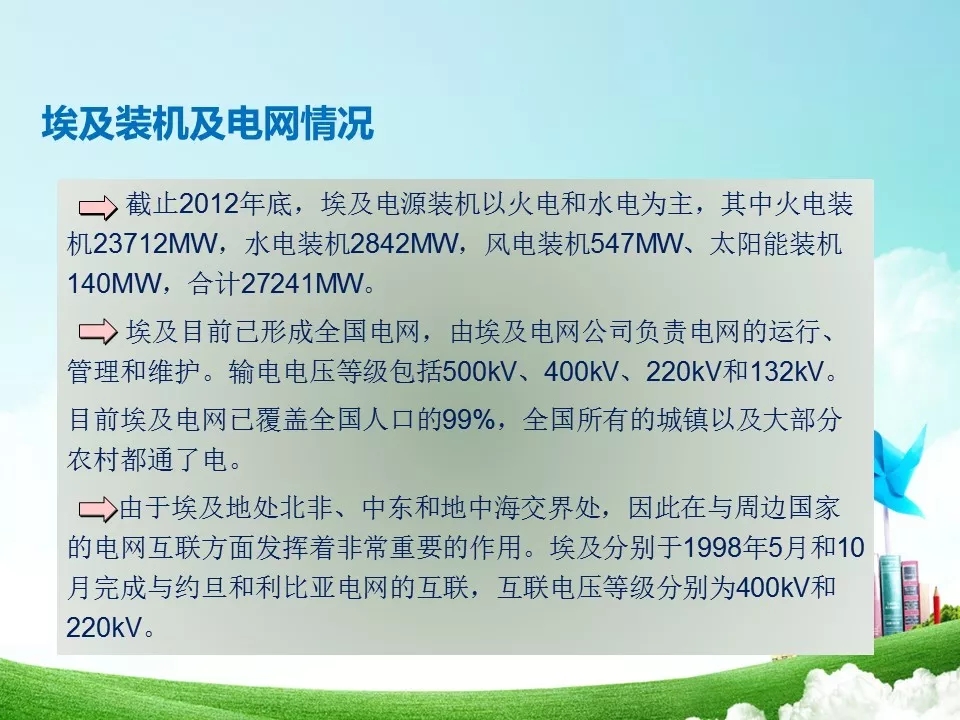 埃及装机及电网情况

截止2012年底，埃及电源装机以火电和水电为主，其中火电装机23712MW，水电装机2842MW，风电装机547MW、太阳能装机140MW，合计27241MW。

埃及目前已形成全国电网，由埃及电网公司负责电网的运行、管理和维护。输电电压等级包括500kV、400kV、220kV和132kV。

目前埃及电网已覆盖全国人口的99%，全国所有的城镇以及大部分农村都通了电。

由于埃及地处北非、中东和地中海交界处，因此在与周边国家的电网互联方面发挥着非常重要的作用。埃及分别于1998年5月和10月完成与约旦和利比亚电网的互联，互联电压等级分别为400kV和220kV。